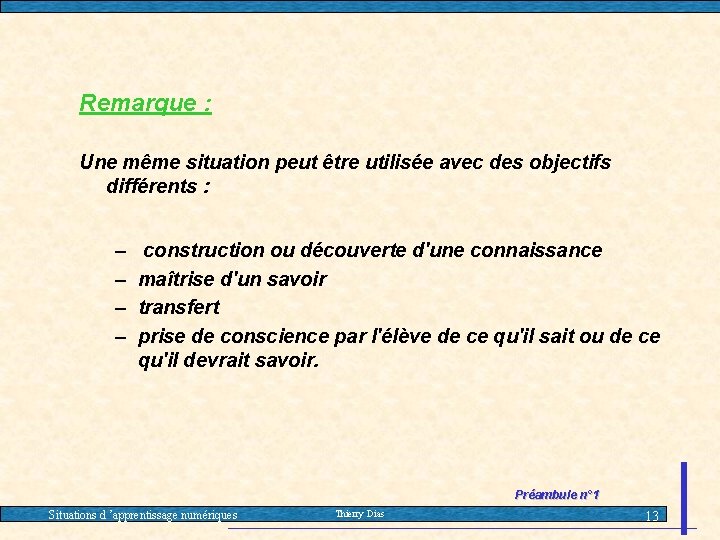 Remarque :

Une même situation peut être utilisée avec des objectifs différents :

– construction ou découverte d'une connaissance
– maîtrise d'un savoir
– transfert
– prise de conscience par l'élève de ce qu'il sait ou de ce qu'il devrait savoir.

Préambule n°1

Situations d 'apprentissage numériques

Thierry Dias

13